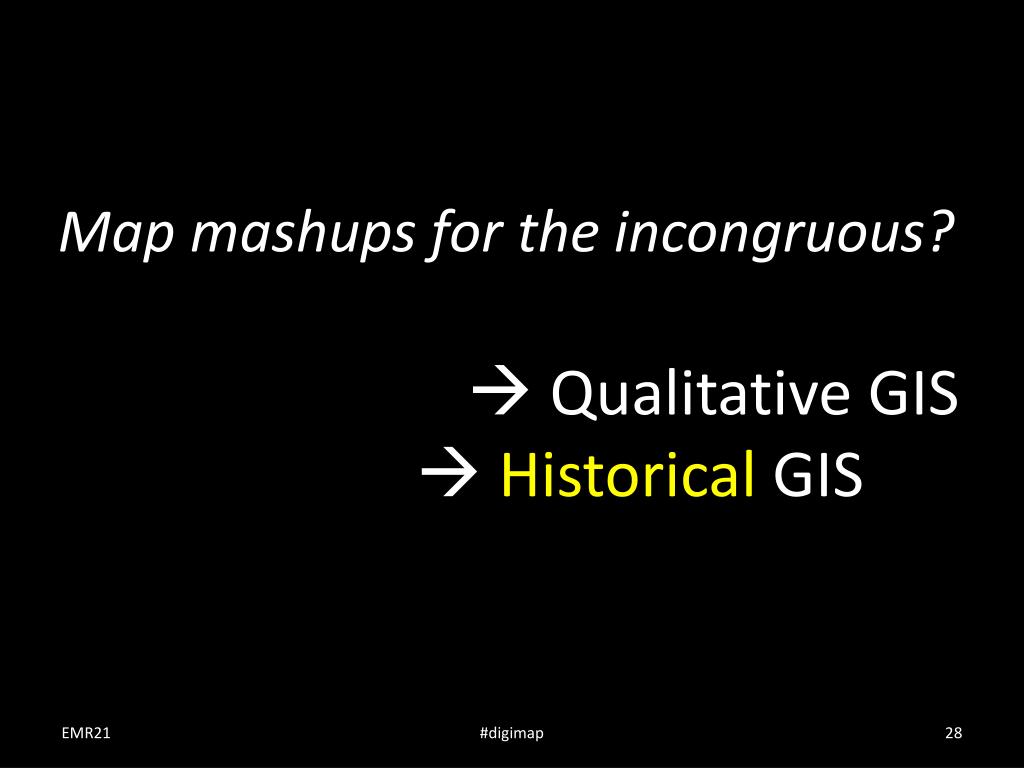 Map mashups for the incongruous?

→ Qualitative GIS
→ Historical GIS

EMR21

#digimap

28